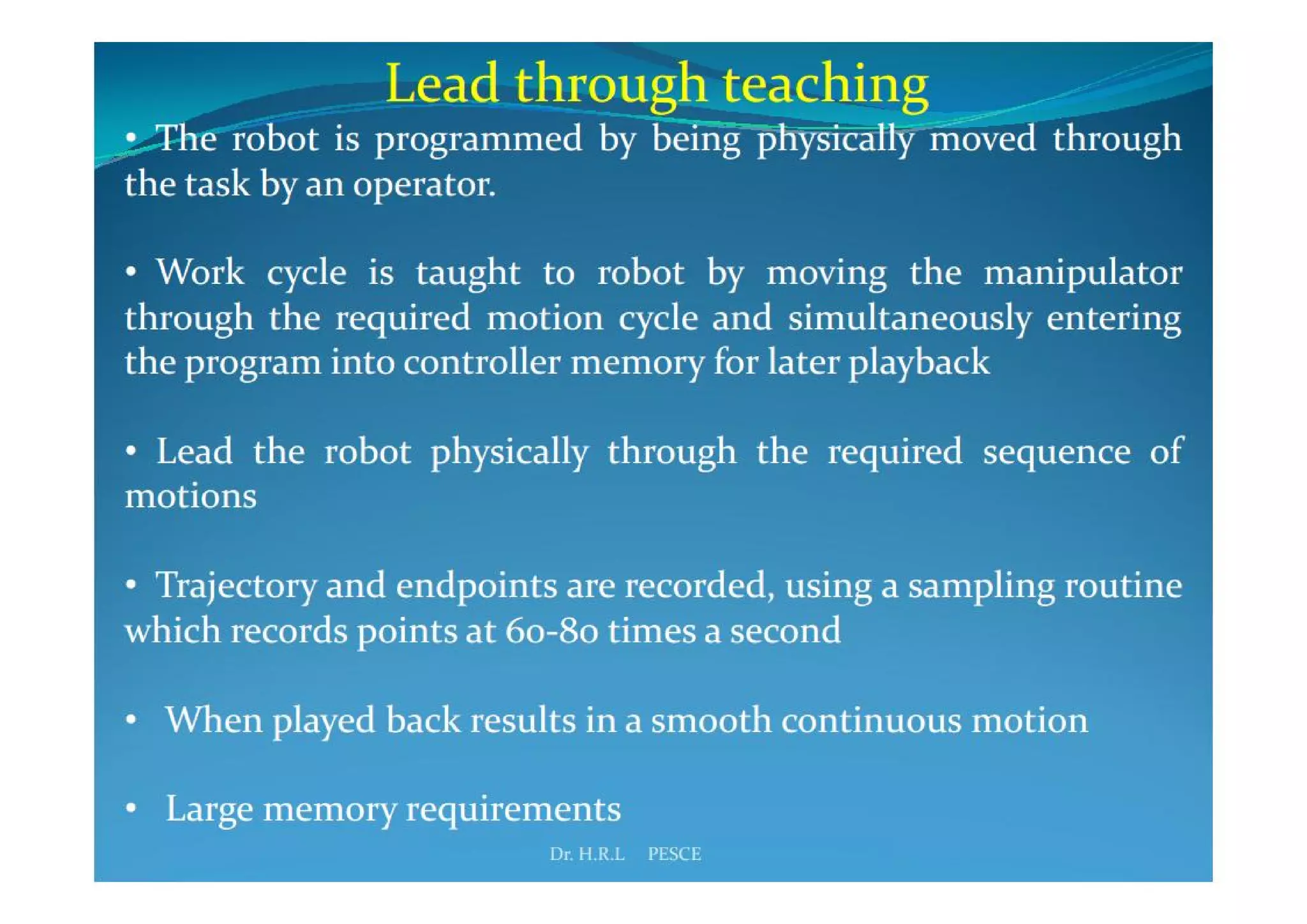 Lead through teaching

• The robot is programmed by being physically moved through the task by an operator.

• Work cycle is taught to robot by moving the manipulator through the required motion cycle and simultaneously entering the program into controller memory for later playback

• Lead the robot physically through the required sequence of motions

• Trajectory and endpoints are recorded, using a sampling routine which records points at 60-80 times a second

• When played back results in a smooth continuous motion

• Large memory requirements

Dr. H.R.L PESCE